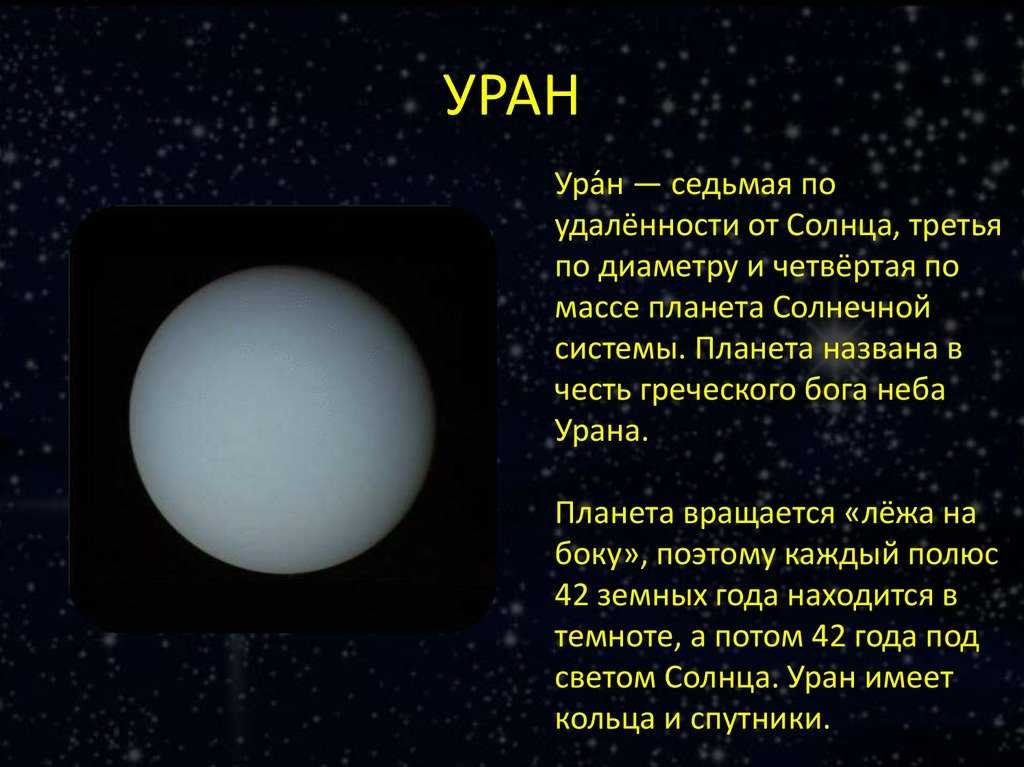 УРАН

Ура́н — седьмая по удалённости от Солнца, третья по диаметру и четвёртая по массе планета Солнечной системы. Планета названа в честь греческого бога неба Урана.

Планета вращается «лёжа на боку», поэтому каждый полюс 42 земных года находится в темноте, а потом 42 года под светом Солнца. Уран имеет кольца и спутники.